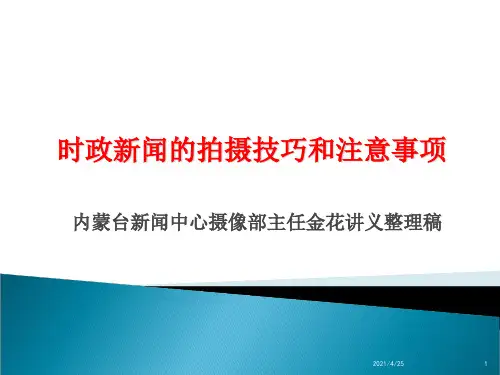 时政新闻的拍摄技巧和注意事项

内蒙台新闻中心摄像部主任金花讲义整理稿

2021/4/25

1